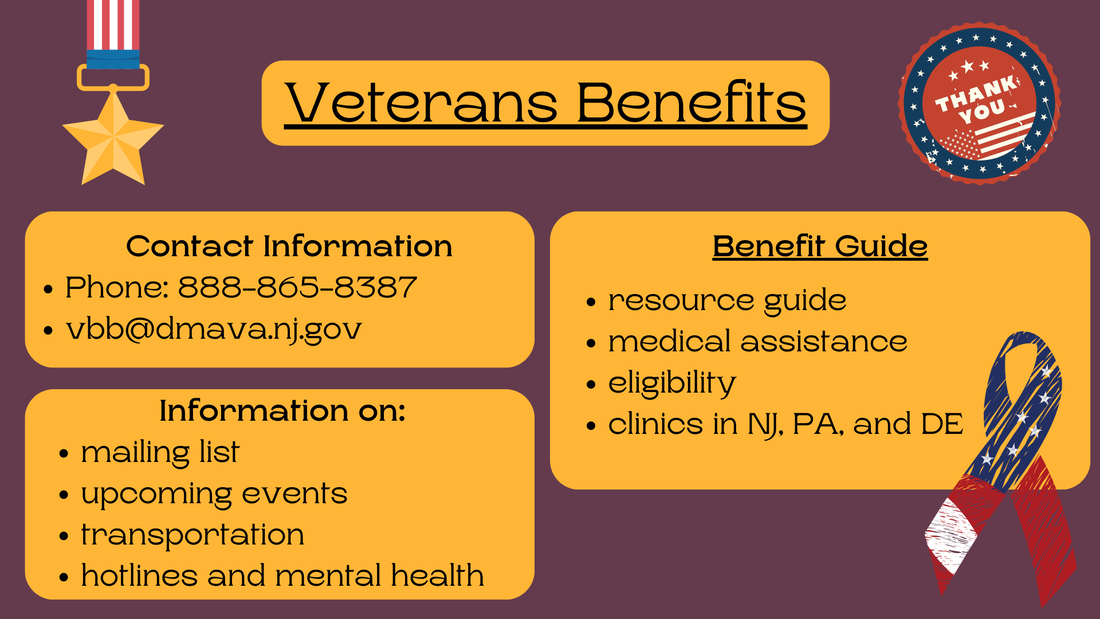 Veterans Benefits

THANK YOU

Contact Information
• Phone: 888-865-8387
• vbb@dmava.nj.gov

Information on:
• mailing list
• upcoming events
• transportation
• hotlines and mental health

Benefit Guide
• resource guide
• medical assistance
• eligibility
• clinics in NJ, PA, and DE